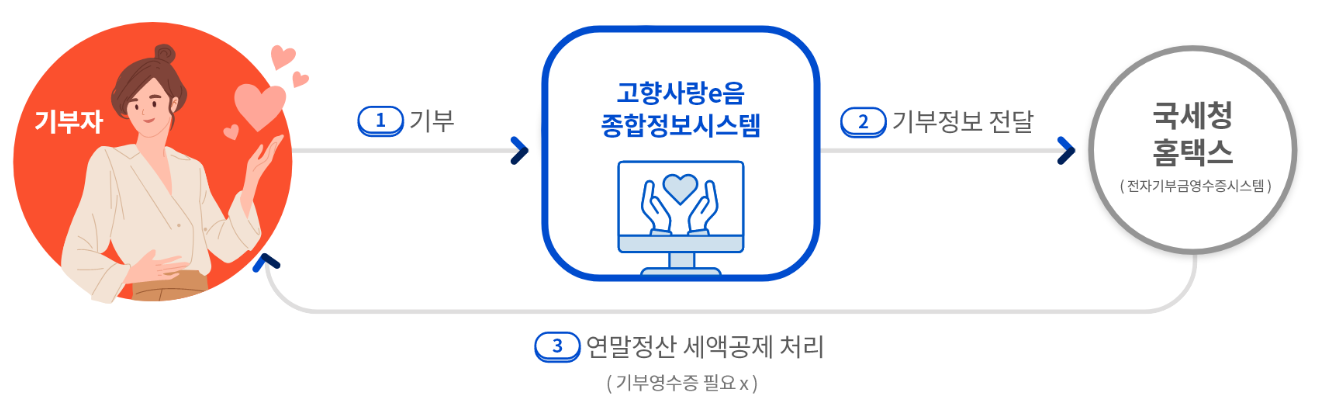 기부자

1 기부

고향사랑e음
종합정보시스템

2 기부정보 전달

국세청
홈택스
( 전자기부금영수증시스템 )

3 연말정산 세액공제 처리
( 기부영수증 필요 x )